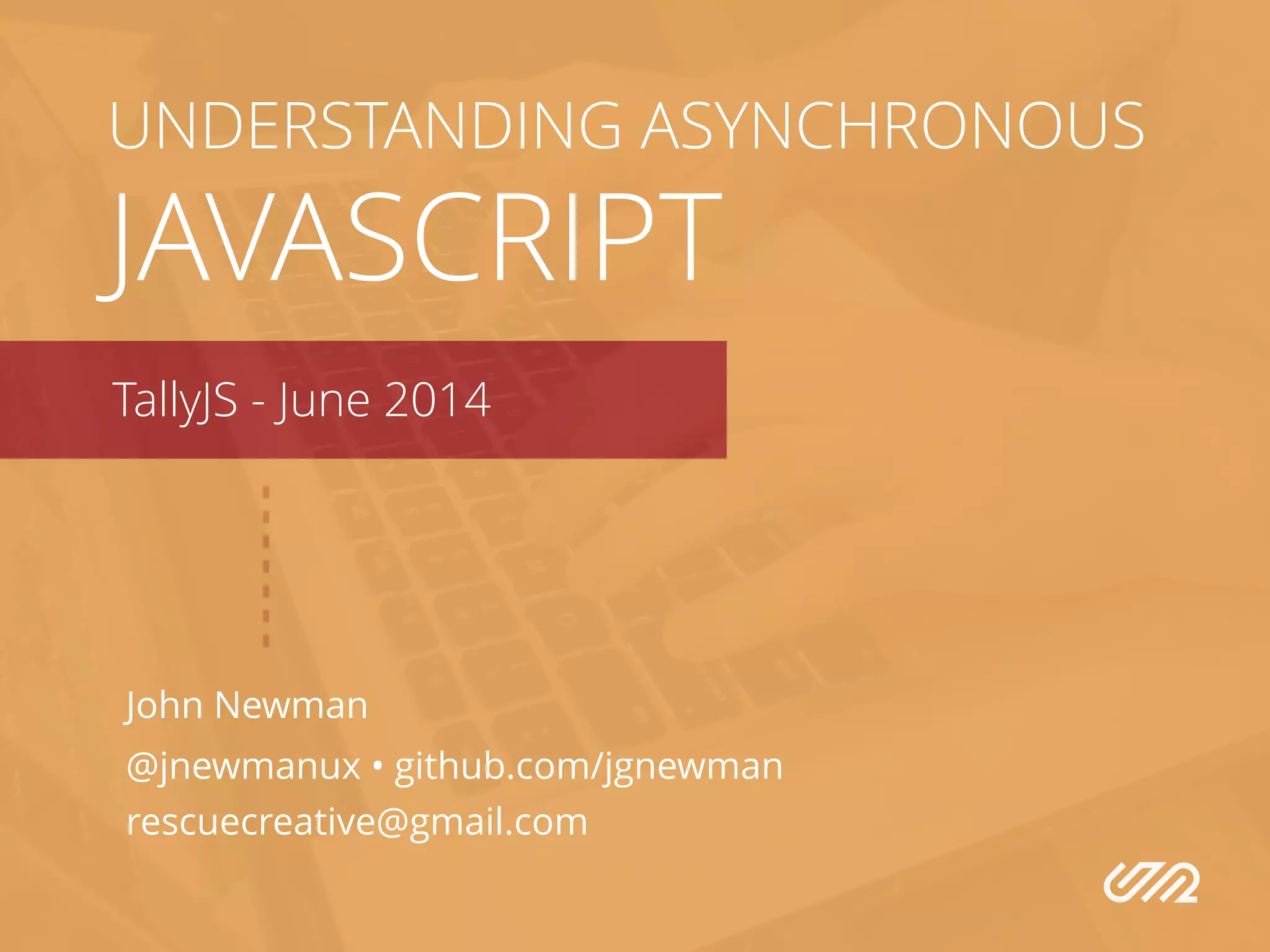 UNDERSTANDING ASYNCHRONOUS
JAVASCRIPT

TallyJS - June 2014

John Newman
@jnewmanux • github.com/jgnewman
rescuecreative@gmail.com